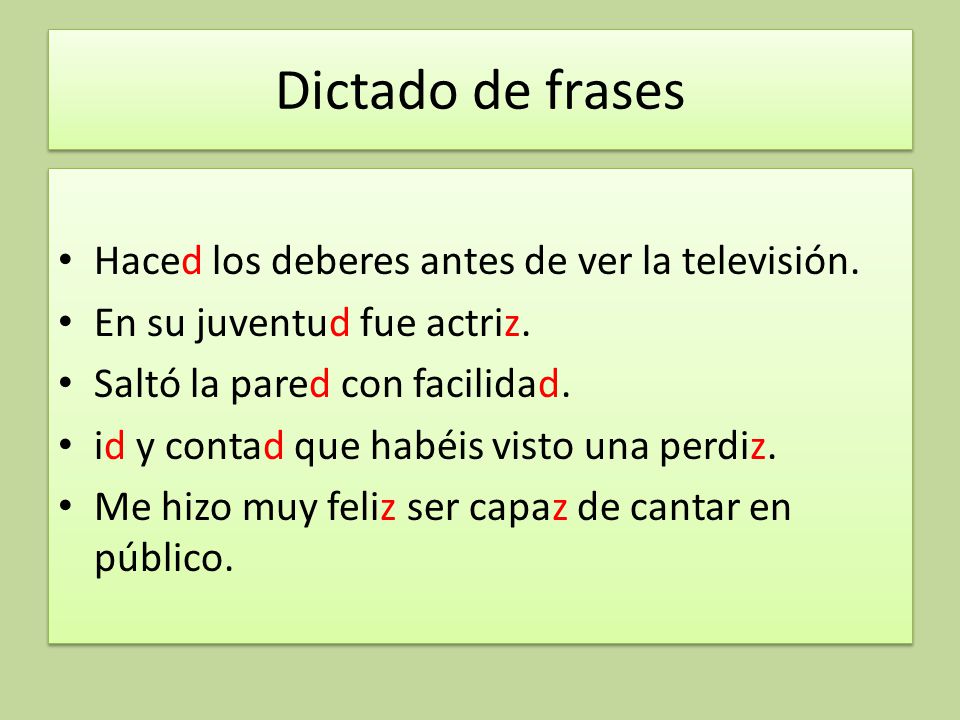 Dictado de frases

• Haced los deberes antes de ver la televisión.
• En su juventud fue actriz.
• Saltó la pared con facilidad.
• id y contad que habéis visto una perdiz.
• Me hizo muy feliz ser capaz de cantar en público.